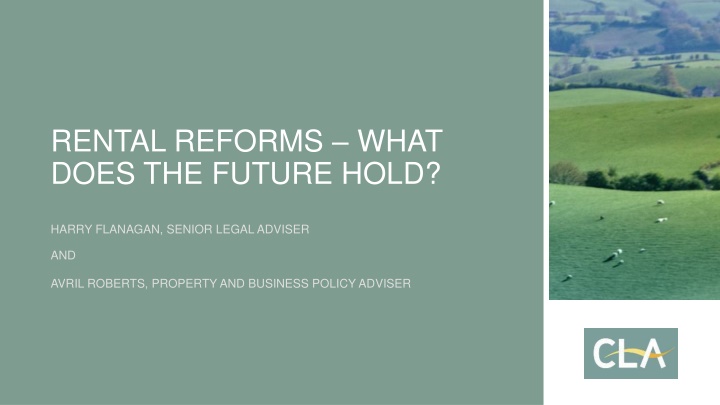 RENTAL REFORMS – WHAT DOES THE FUTURE HOLD?

HARRY FLANAGAN, SENIOR LEGAL ADVISER

AND

AVRIL ROBERTS, PROPERTY AND BUSINESS POLICY ADVISER

CLA